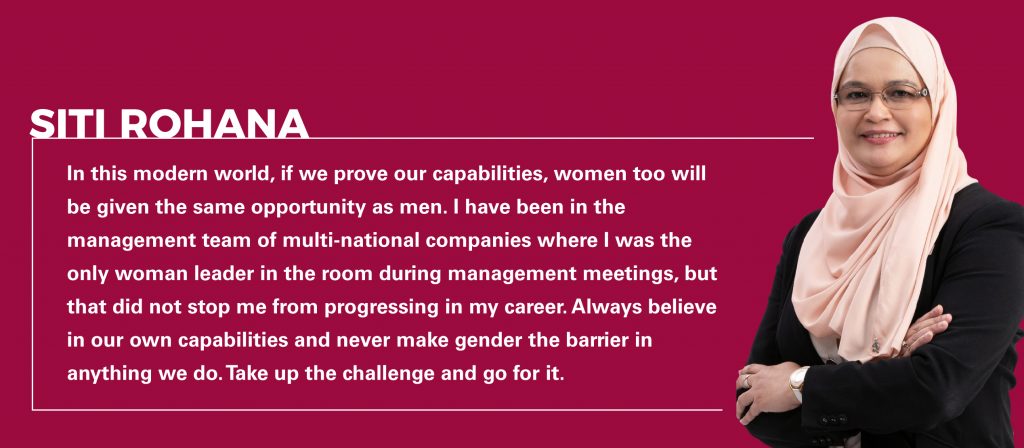 SITI ROHANA

In this modern world, if we prove our capabilities, women too will be given the same opportunity as men. I have been in the management team of multi-national companies where I was the only woman leader in the room during management meetings, but that did not stop me from progressing in my career. Always believe in our own capabilities and never make gender the barrier in anything we do. Take up the challenge and go for it.